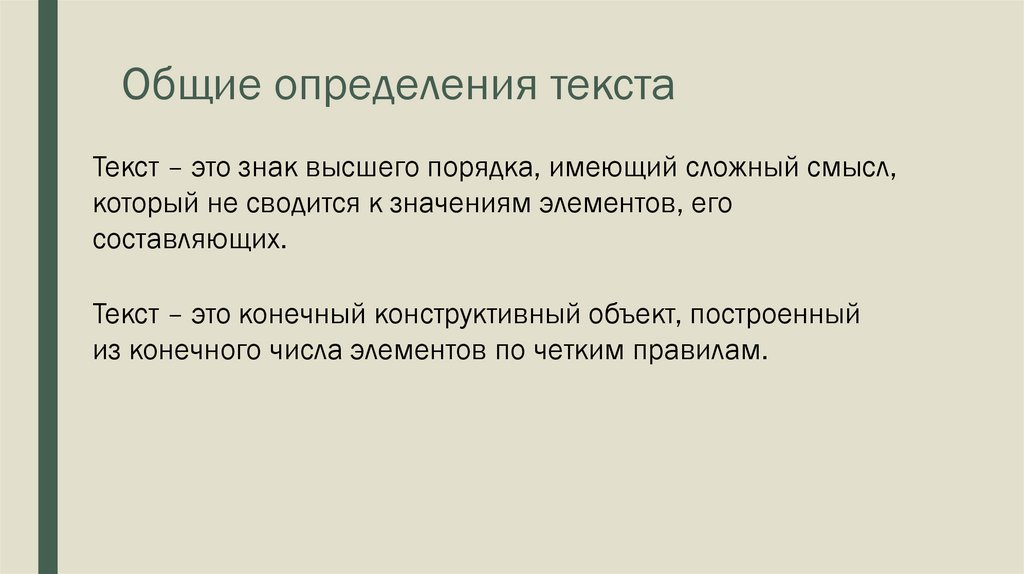 Общие определения текста

Текст – это знак высшего порядка, имеющий сложный смысл, который не сводится к значениям элементов, его составляющих.

Текст – это конечный конструктивный объект, построенный из конечного числа элементов по четким правилам.